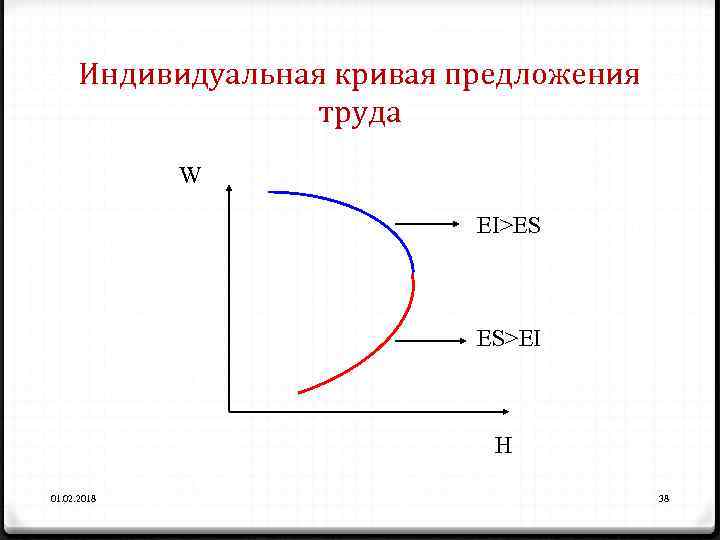 Индивидуальная кривая предложения труда

W

EI>ES

ES>EI

H

01.02.2018

38